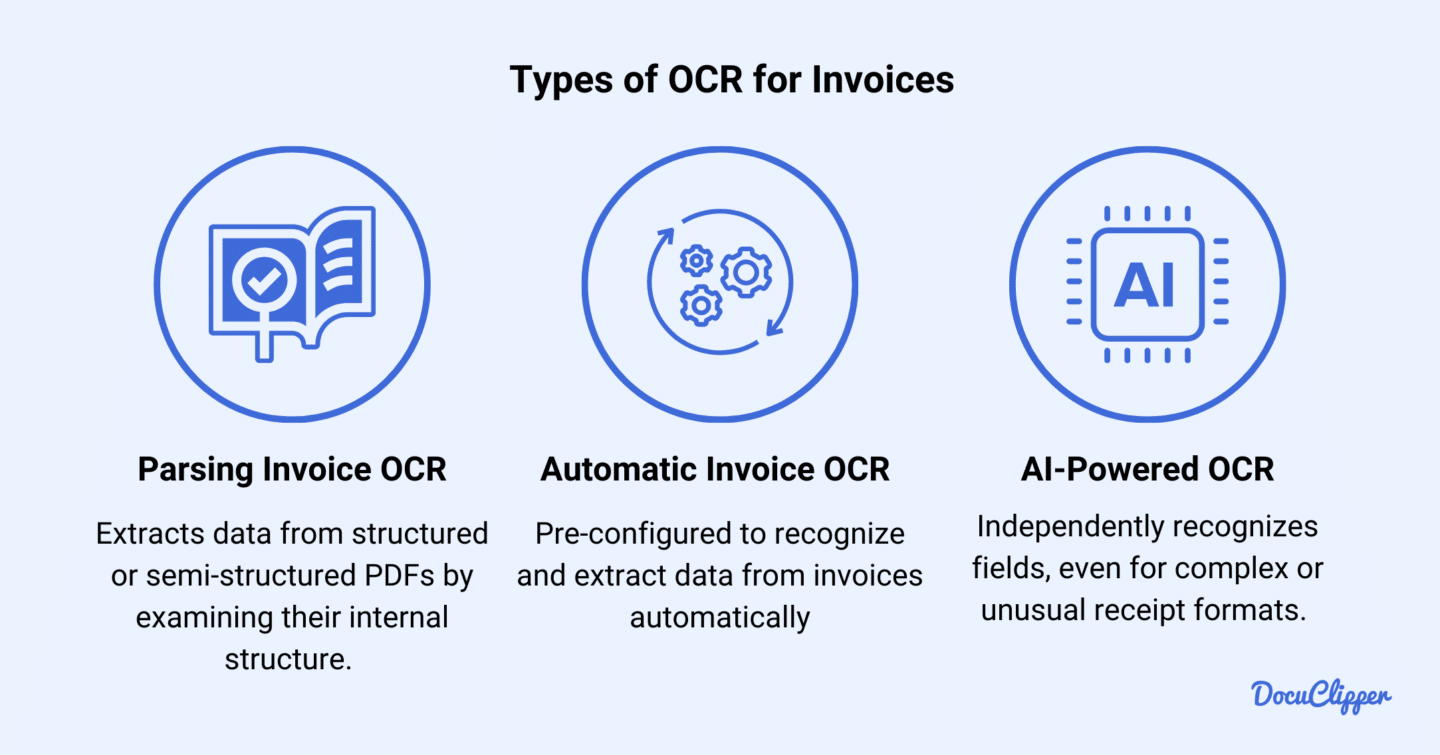 Types of OCR for Invoices

AI

Parsing Invoice OCR

Extracts data from structured or semi-structured PDFs by examining their internal structure.

Automatic Invoice OCR

Pre-configured to recognize and extract data from invoices automatically

AI-Powered OCR

Independently recognizes fields, even for complex or unusual receipt formats.

DocuClipper